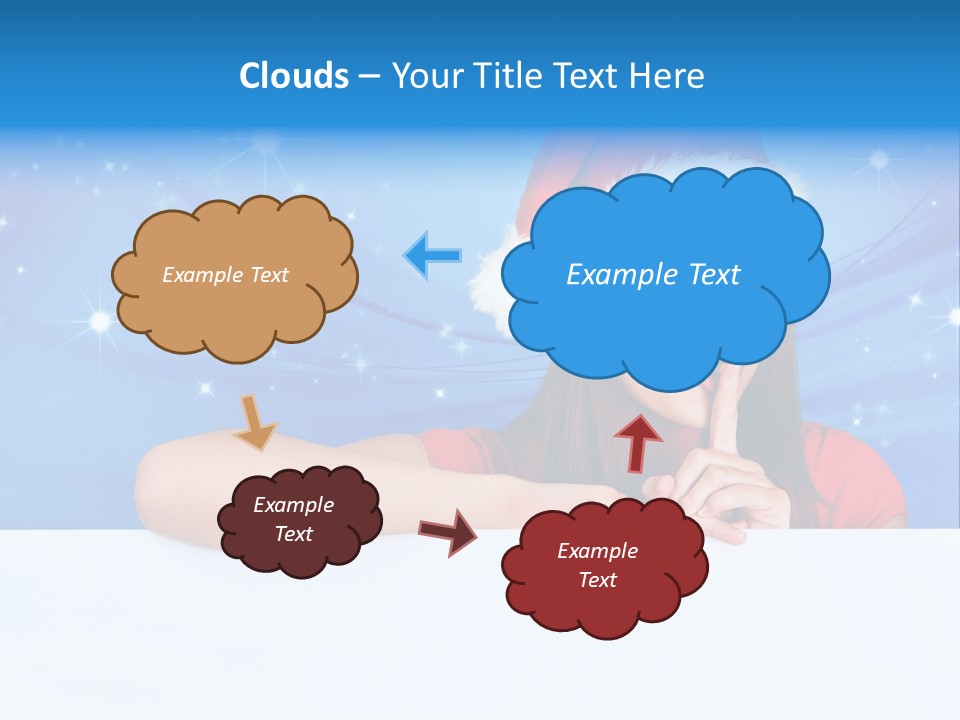 Clouds – Your Title Text Here

Example Text

Example Text

Example Text

Example Text